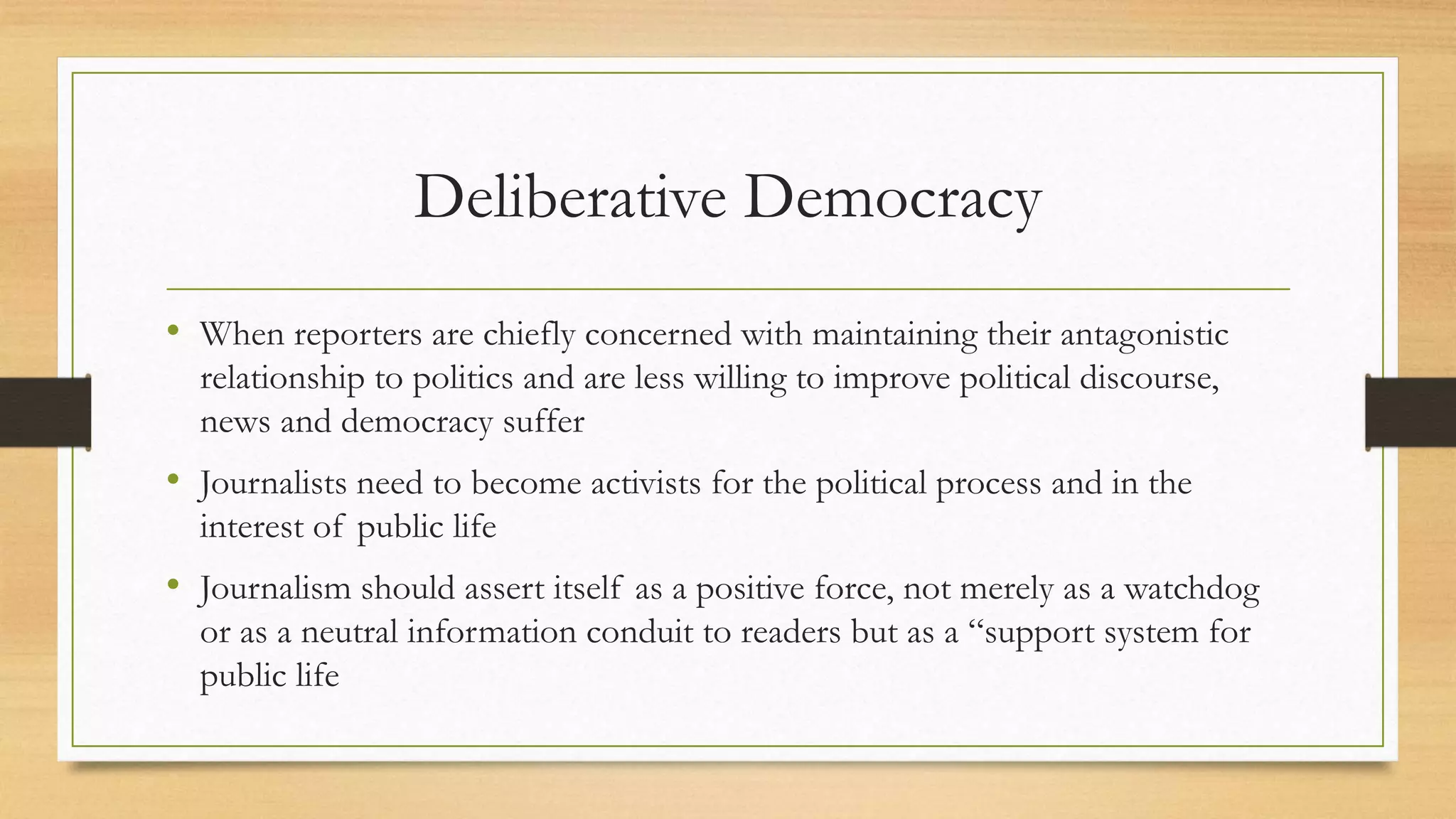 Deliberative Democracy

• When reporters are chiefly concerned with maintaining their antagonistic relationship to politics and are less willing to improve political discourse, news and democracy suffer

• Journalists need to become activists for the political process and in the interest of public life

• Journalism should assert itself as a positive force, not merely as a watchdog or as a neutral information conduit to readers but as a “support system for public life